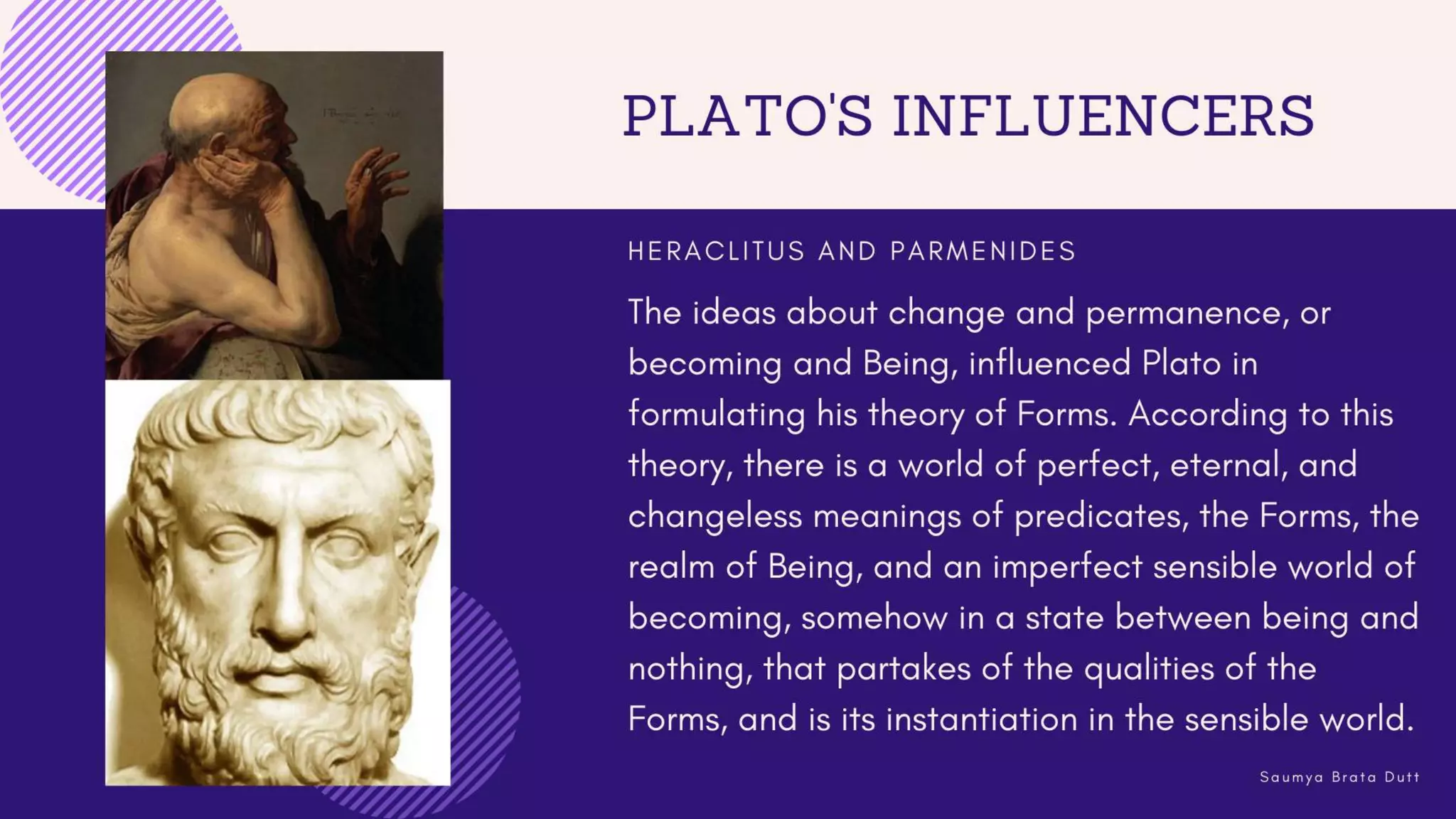 PLATO'S INFLUENCERS

HERACLITUS AND PARMENIDES

The ideas about change and permanence, or becoming and Being, influenced Plato in formulating his theory of Forms. According to this theory, there is a world of perfect, eternal, and changeless meanings of predicates, the Forms, the realm of Being, and an imperfect sensible world of becoming, somehow in a state between being and nothing, that partakes of the qualities of the Forms, and is its instantiation in the sensible world.

Saumya Brata Dutt